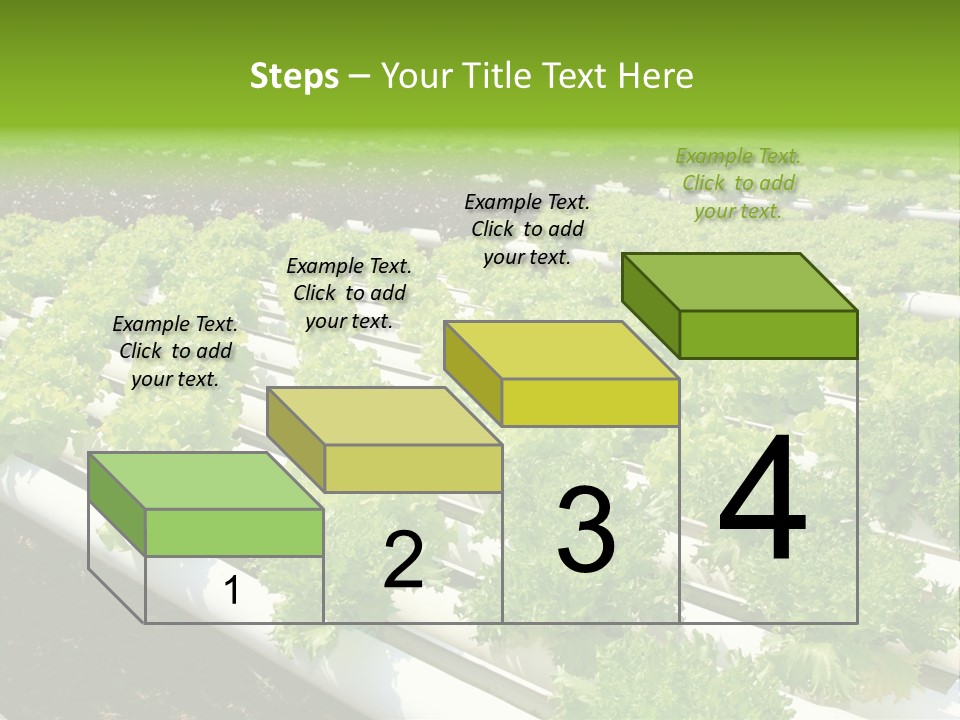 Steps – Your Title Text Here

Example Text. Click to add your text.

Example Text. Click to add your text.

Example Text. Click to add your text.

Example Text. Click to add your text.

1

2

3

4